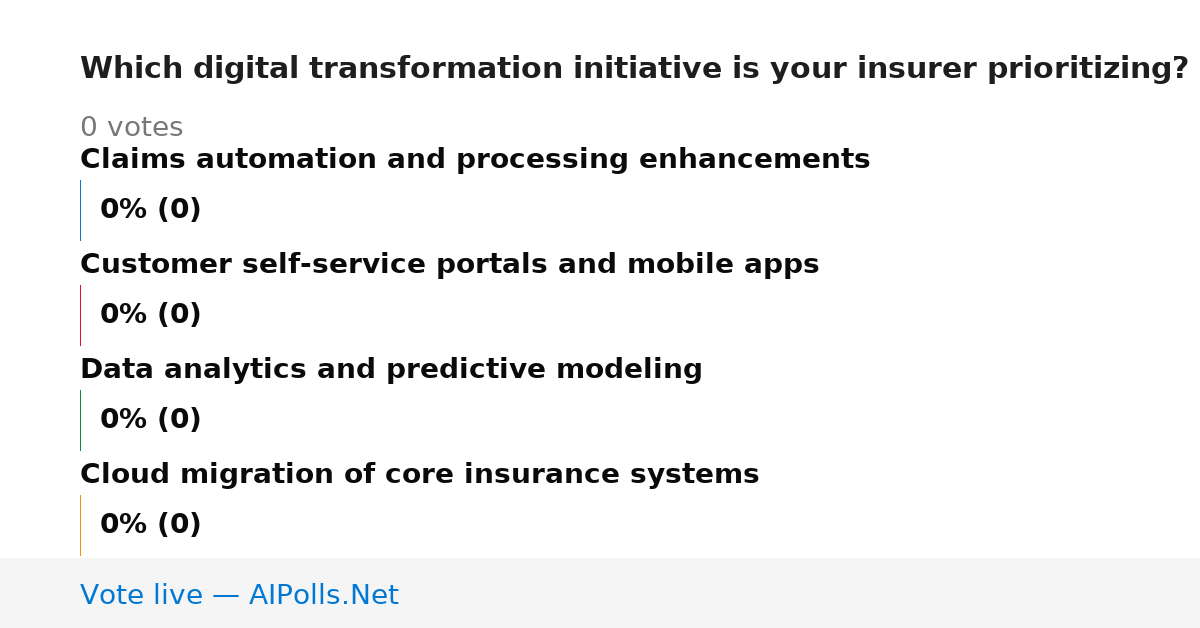 Which digital transformation initiative is your insurer prioritizing?

0 votes

Claims automation and processing enhancements

0% (0)

Customer self-service portals and mobile apps

0% (0)

Data analytics and predictive modeling

0% (0)

Cloud migration of core insurance systems

0% (0)

Vote live — AIPolls.Net